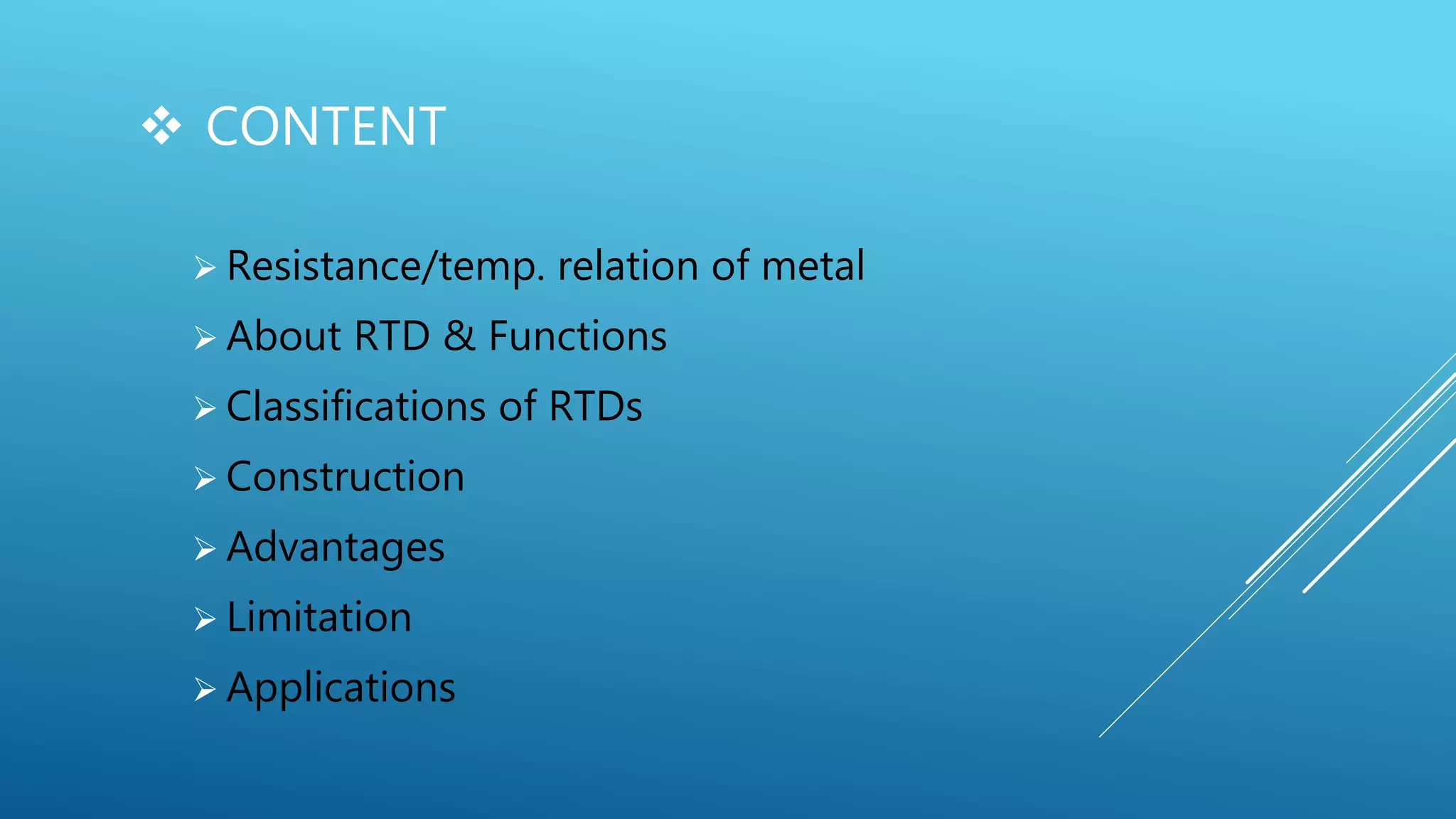 ❖ CONTENT

➢ Resistance/temp. relation of metal
➢ About RTD & Functions
➢ Classifications of RTDs
➢ Construction
➢ Advantages
➢ Limitation
➢ Applications